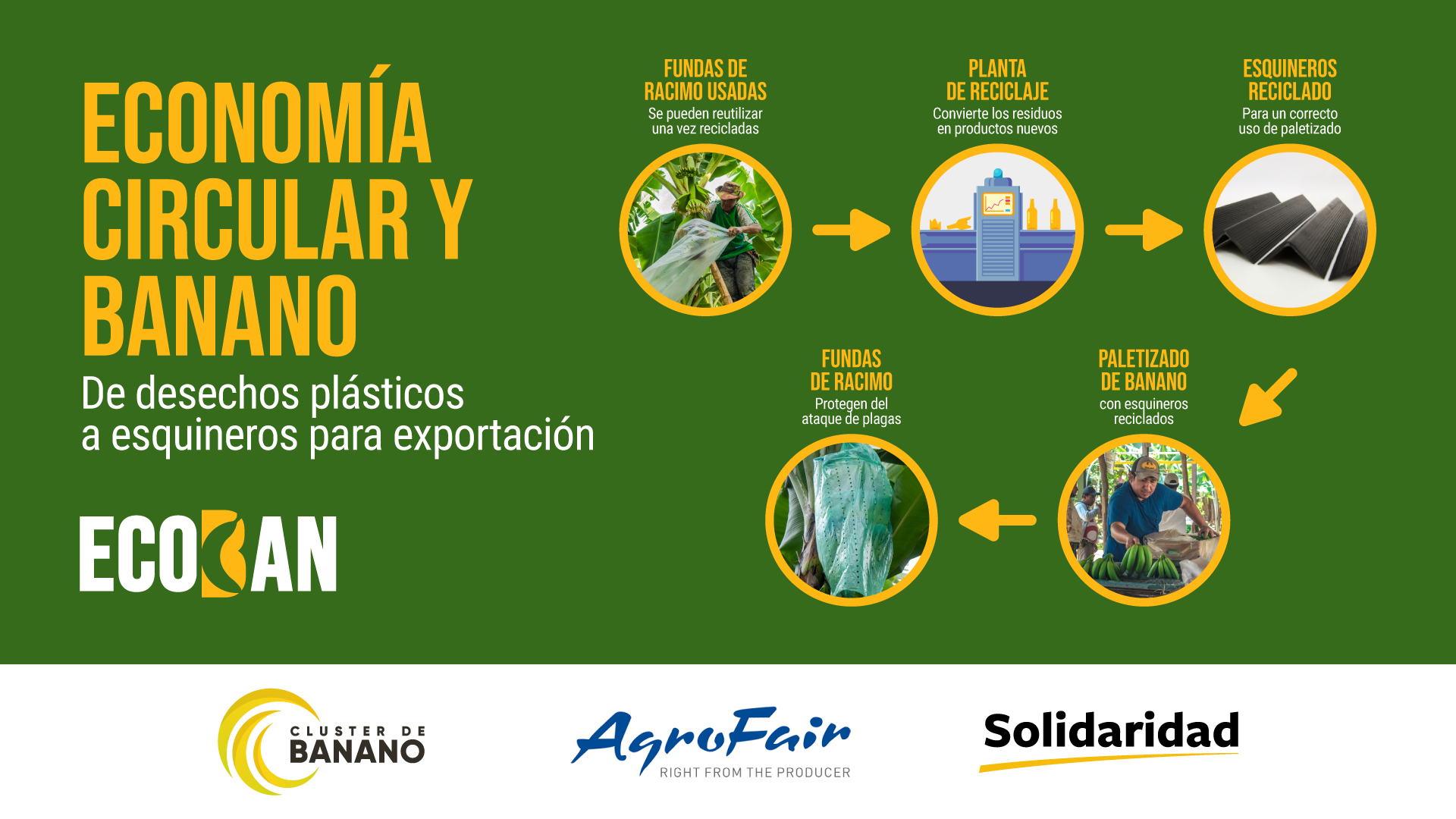 ECONOMÍA CIRCULAR Y BANANO

De desechos plásticos a esquineros para exportación

ECOBAN

FUNDAS DE RACIMO USADAS
Se pueden reutilizar una vez recicladas

PLANTA DE RECICLAJE
Convierte los residuos en productos nuevos

ESQUINEROS RECICLADO
Para un correcto uso de paletizado

FUNDAS DE RACIMO
Protegen del ataque de plagas

PALETIZADO DE BANANO
con esquineros reciclados

CLUSTER DE BANANO

AgroFair
RIGHT FROM THE PRODUCER

Solidaridad